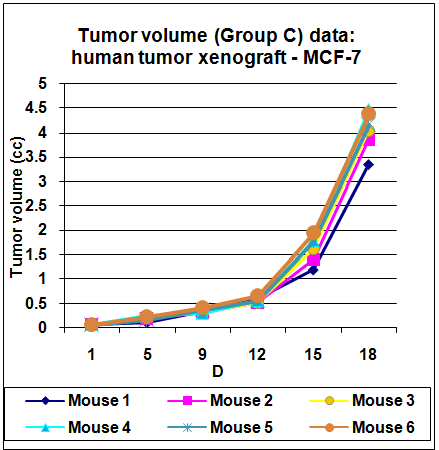 Tumor volume (Group C) data: human tumor xenograft - MCF-7

Tumor volume (cc)

5
4.5
4
3.5
3
2.5
2
1.5
1
0.5
0

1 5 9 12 15 18

D

Mouse 1
Mouse 2
Mouse 3
Mouse 4
Mouse 5
Mouse 6